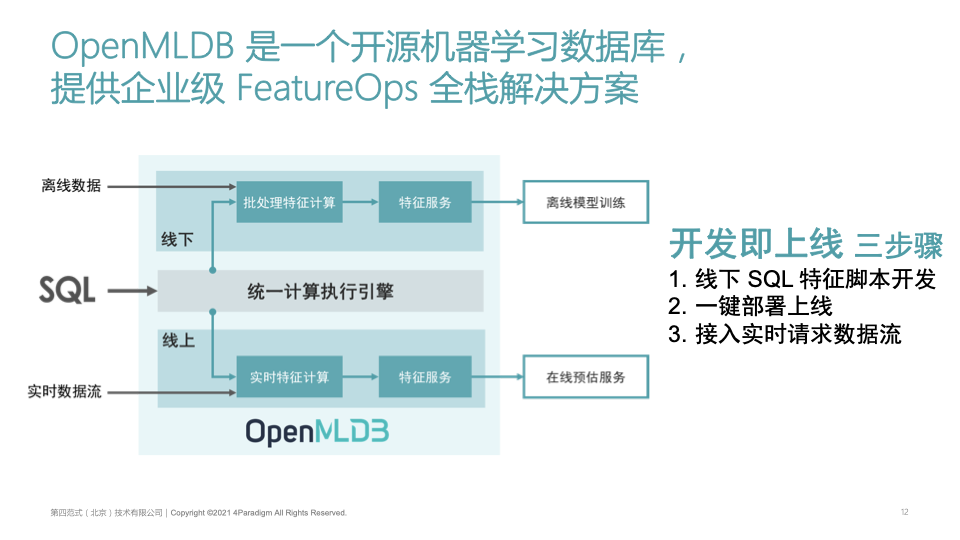 OpenMLDB 是一个开源机器学习数据库，提供企业级 FeatureOps 全栈解决方案

离线数据

批处理特征计算

特征服务

离线模型训练

线下

SQL

统一计算执行引擎

线上

实时数据流

实时特征计算

特征服务

在线预估服务

OpenMLDB

开发即上线 三步骤
1. 线下 SQL 特征脚本开发
2. 一键部署上线
3. 接入实时请求数据流

第四范式（北京）技术有限公司 | Copyright ©2021 4Paradigm All Rights Reserved.

12